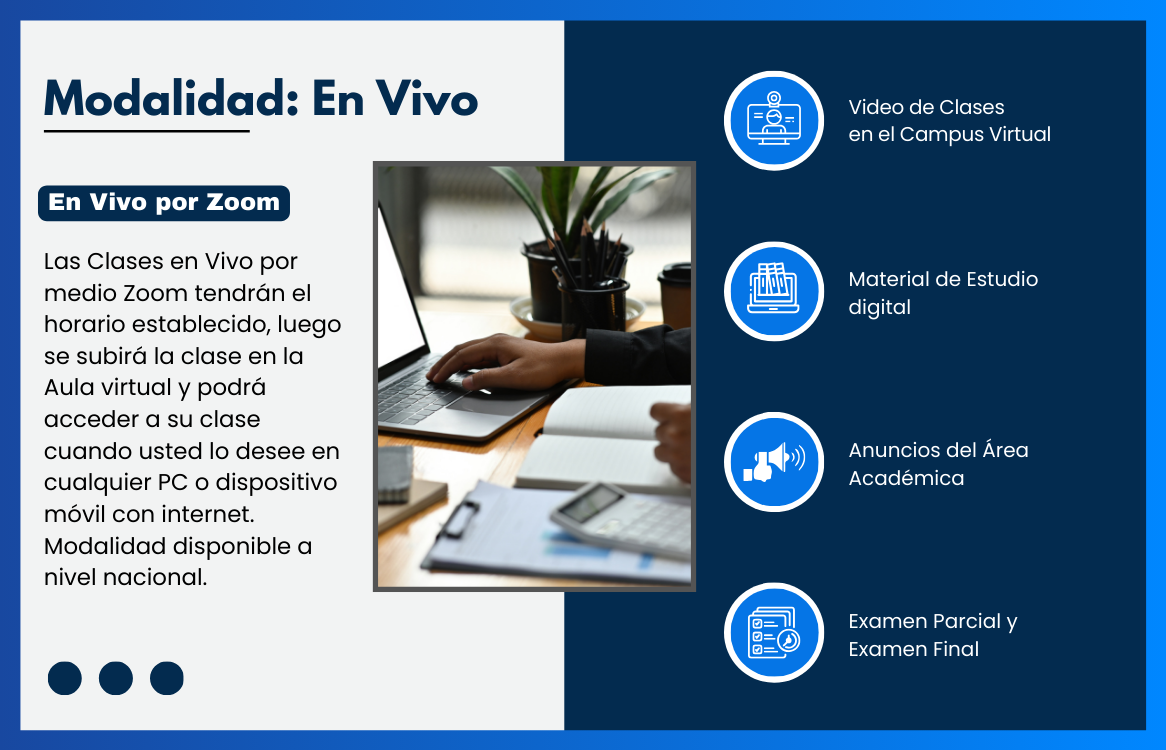 Modalidad: En Vivo

En Vivo por Zoom

Las Clases en Vivo por medio Zoom tendrán el horario establecido, luego se subirá la clase en la Aula virtual y podrá acceder a su clase cuando usted lo desee en cualquier PC o dispositivo móvil con internet. Modalidad disponible a nivel nacional.

Video de Clases en el Campus Virtual

Material de Estudio digital

Anuncios del Área Académica

Examen Parcial y Examen Final